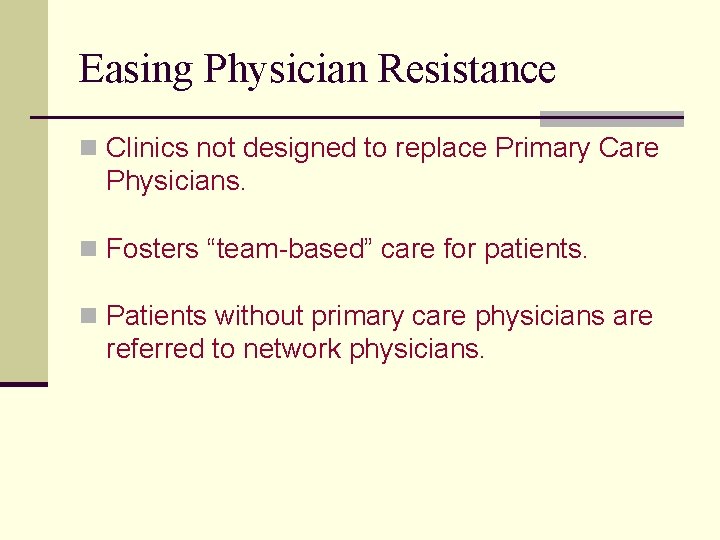 Easing Physician Resistance

Clinics not designed to replace Primary Care Physicians.

Fosters “team-based” care for patients.

Patients without primary care physicians are referred to network physicians.